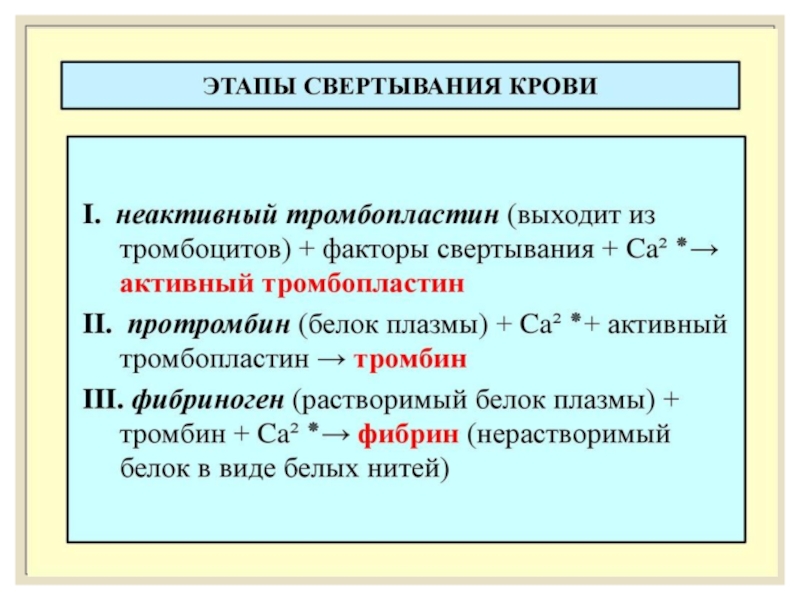 ЭТАПЫ СВЕРТЫВАНИЯ КРОВИ

I. неактивный тромбопластин (выходит из тромбоцитов) + факторы свертывания + $Ca^{2+}$ → активный тромбопластин

II. протромбин (белок плазмы) + $Ca^{2+}$ + активный тромбопластин → тромбин

III. фибриноген (растворимый белок плазмы) + тромбин + $Ca^{2+}$ → фибрин (нерастворимый белок в виде белых нитей)